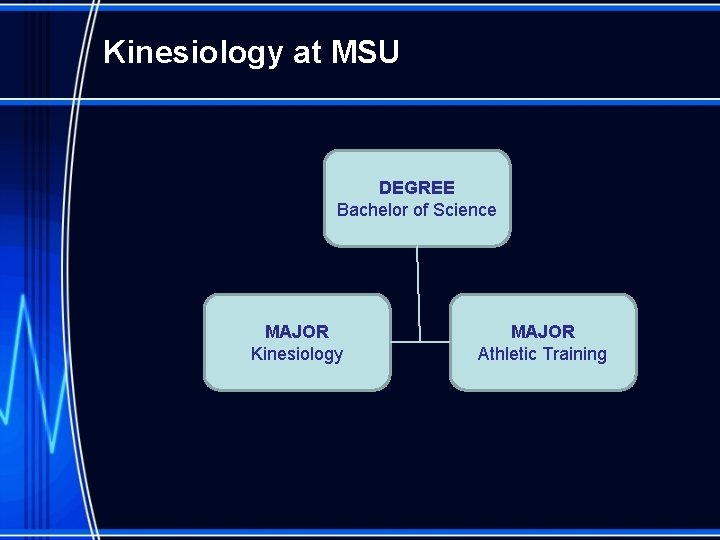 Kinesiology at MSU

DEGREE
Bachelor of Science

MAJOR
Kinesiology

MAJOR
Athletic Training